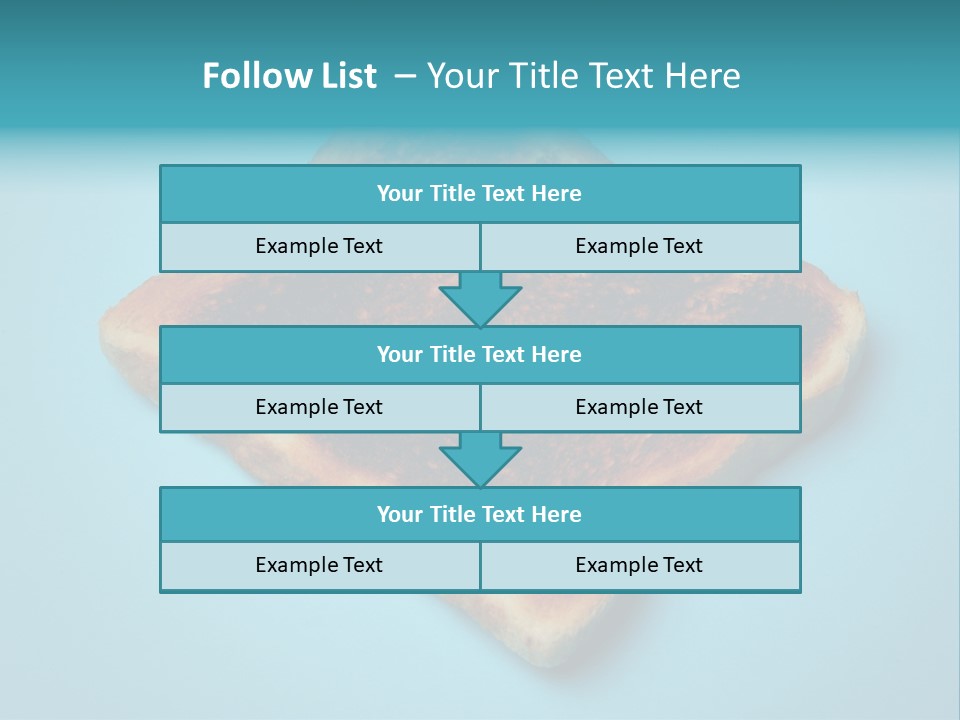 Follow List – Your Title Text Here

Your Title Text Here

Example Text

Example Text

Your Title Text Here

Example Text

Example Text

Your Title Text Here

Example Text

Example Text